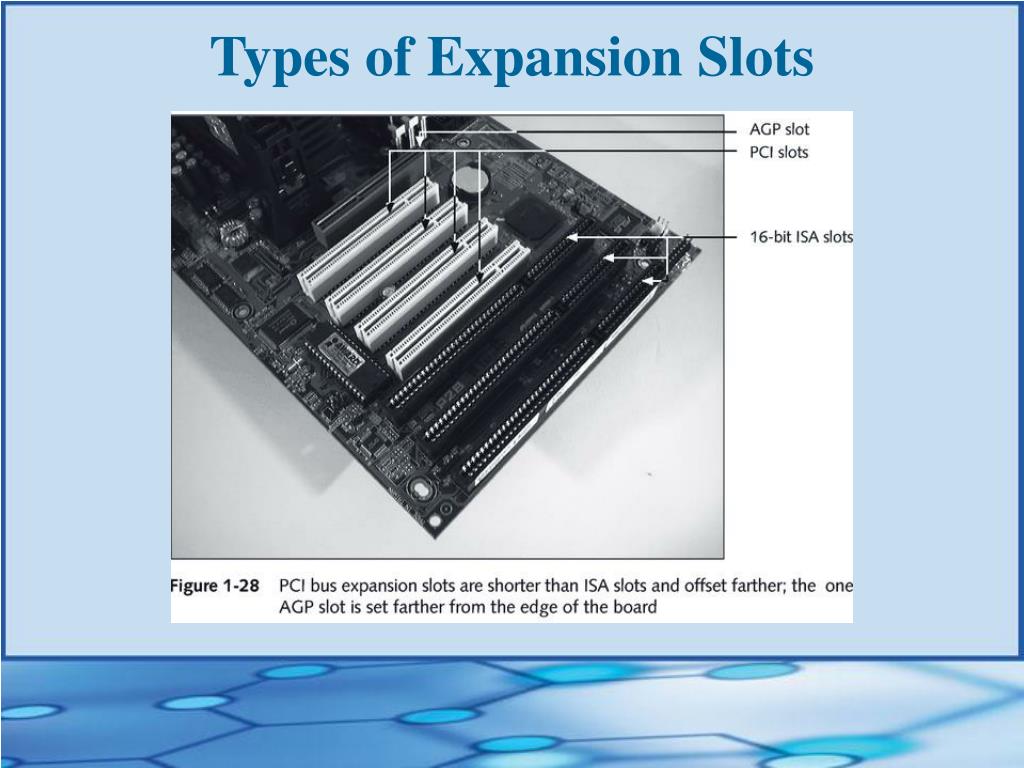 Types of Expansion Slots

AGP slot
PCI slots
16-bit ISA slots

Figure 1-28 PCI bus expansion slots are shorter than ISA slots and offset farther; the one AGP slot is set farther from the edge of the board